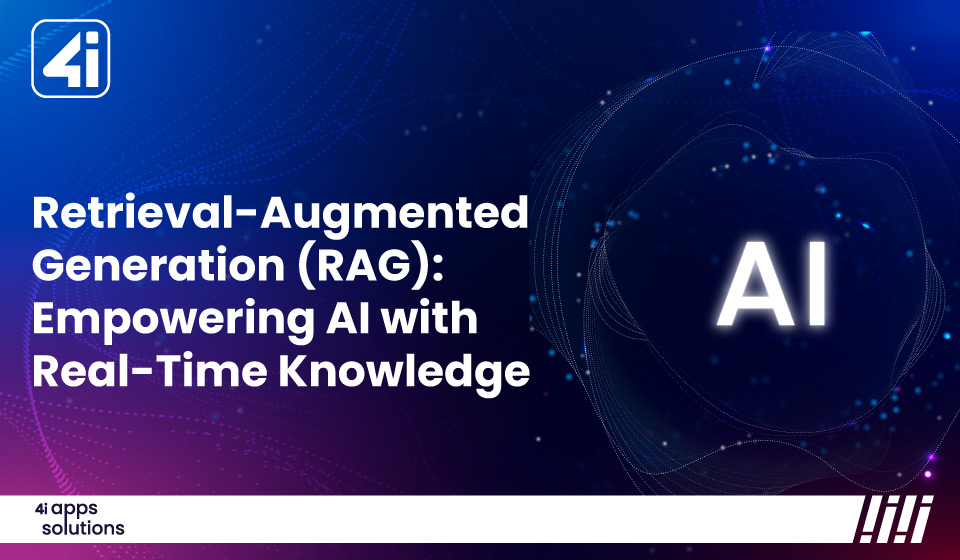 4i

Retrieval-Augmented Generation (RAG): Empowering AI with Real-Time Knowledge

AI

4i apps solutions